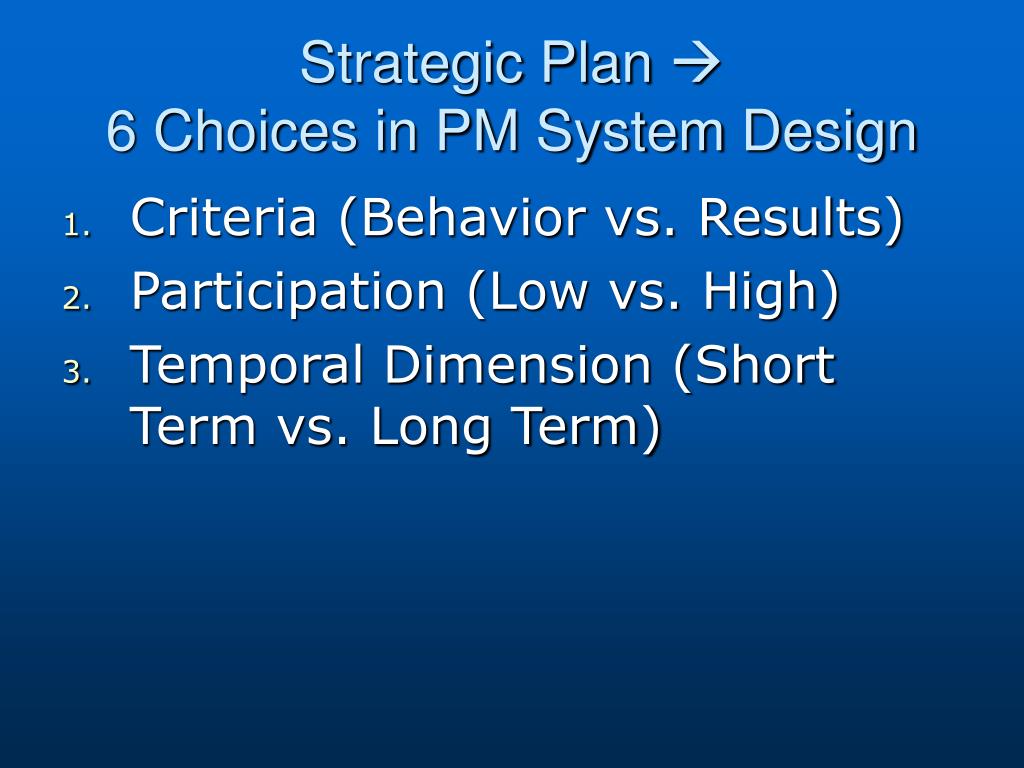 Strategic Plan →
6 Choices in PM System Design

1. Criteria (Behavior vs. Results)
2. Participation (Low vs. High)
3. Temporal Dimension (Short Term vs. Long Term)